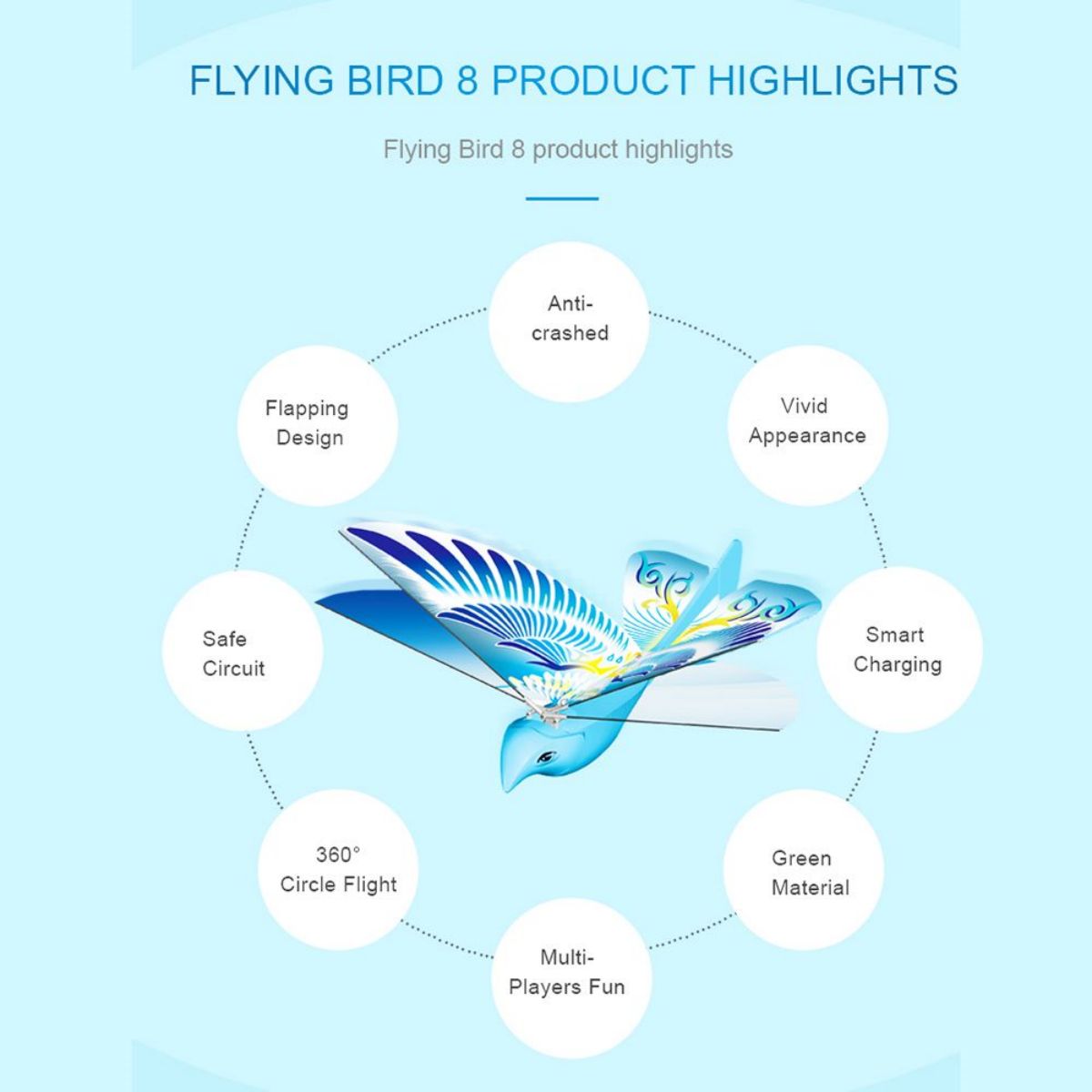 FLYING BIRD 8 PRODUCT HIGHLIGHTS

Flying Bird 8 product highlights

Anti-crashed

Vivid Appearance

Smart Charging

Green Material

Multi-Players Fun

360° Circle Flight

Safe Circuit

Flapping Design